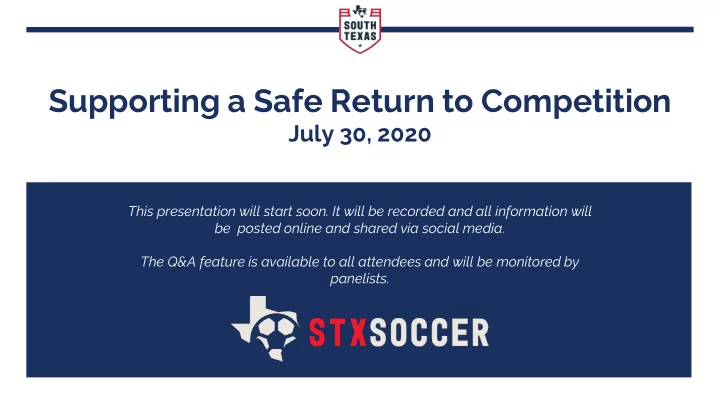 SOUTH TEXAS

Supporting a Safe Return to Competition
July 30, 2020

This presentation will start soon. It will be recorded and all information will be posted online and shared via social media.

The Q&A feature is available to all attendees and will be monitored by panelists.

STXSOCCER